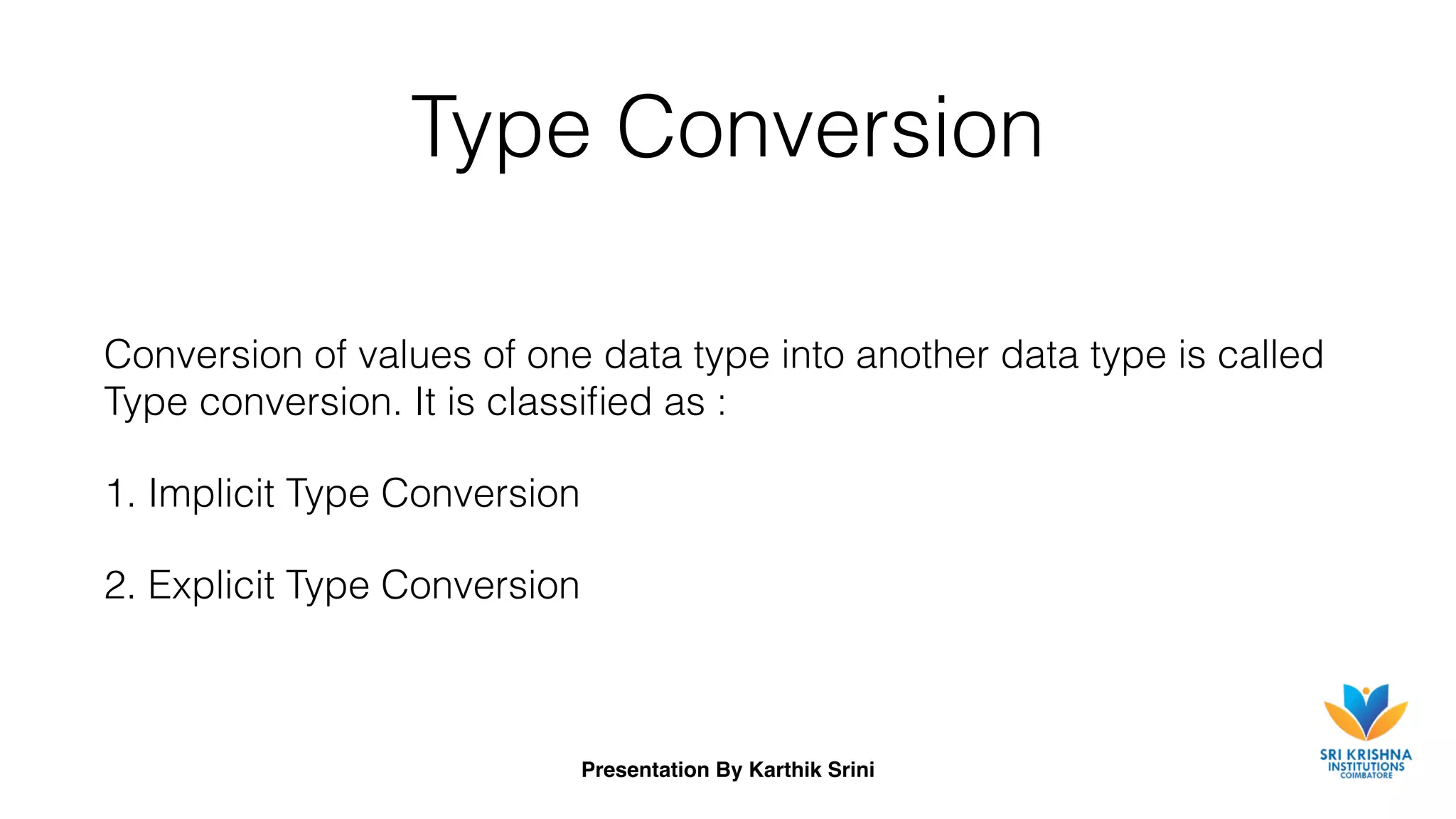 Type Conversion

Conversion of values of one data type into another data type is called Type conversion. It is classified as :

1. Implicit Type Conversion

2. Explicit Type Conversion

Presentation By Karthik Srini

SRI KRISHNA INSTITUTIONS COIMBATORE